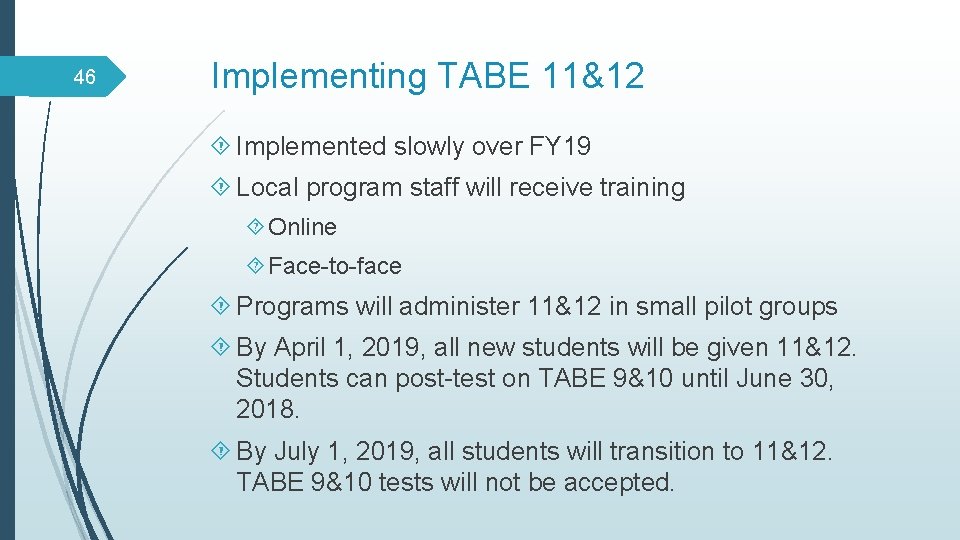 46

Implementing TABE 11&12

Implemented slowly over FY19

Local program staff will receive training

Online

Face-to-face

Programs will administer 11&12 in small pilot groups

By April 1, 2019, all new students will be given 11&12. Students can post-test on TABE 9&10 until June 30, 2018.

By July 1, 2019, all students will transition to 11&12. TABE 9&10 tests will not be accepted.